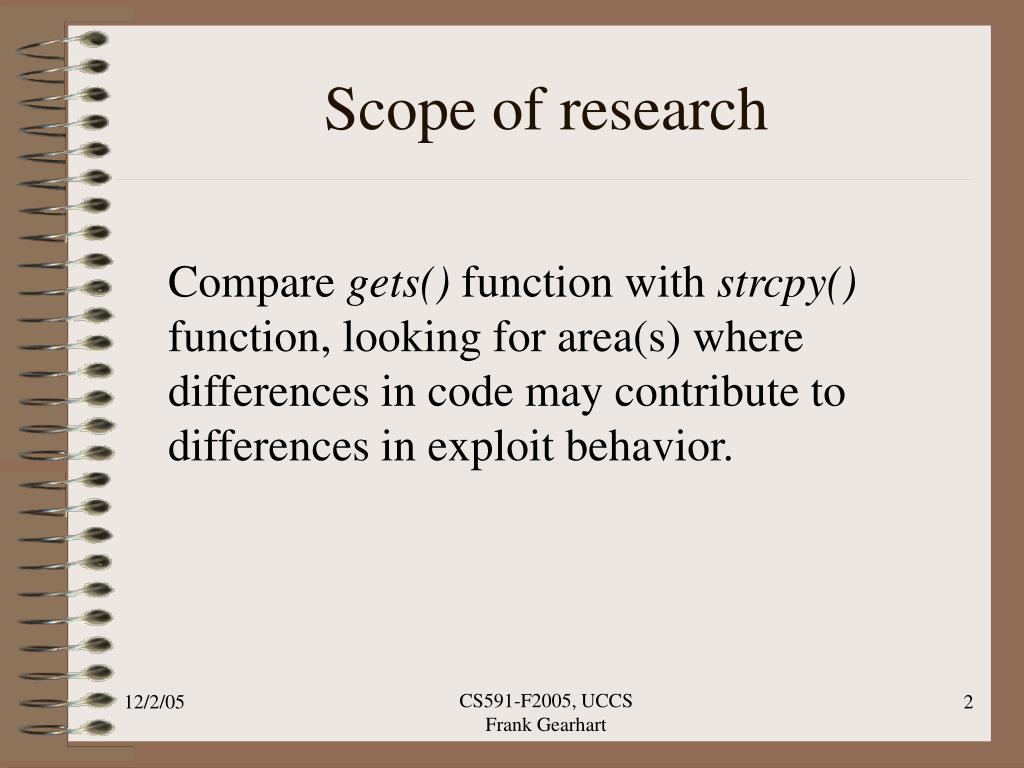 Scope of research

Compare gets() function with strcpy() function, looking for area(s) where differences in code may contribute to differences in exploit behavior.

12/2/05

CS591-F2005, UCCS
Frank Gearhart

2